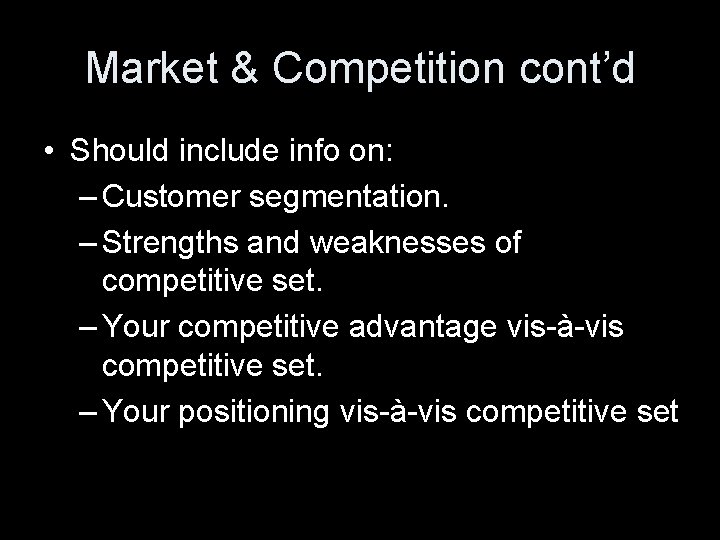 Market & Competition cont’d

• Should include info on:
– Customer segmentation.
– Strengths and weaknesses of competitive set.
– Your competitive advantage vis-à-vis competitive set.
– Your positioning vis-à-vis competitive set